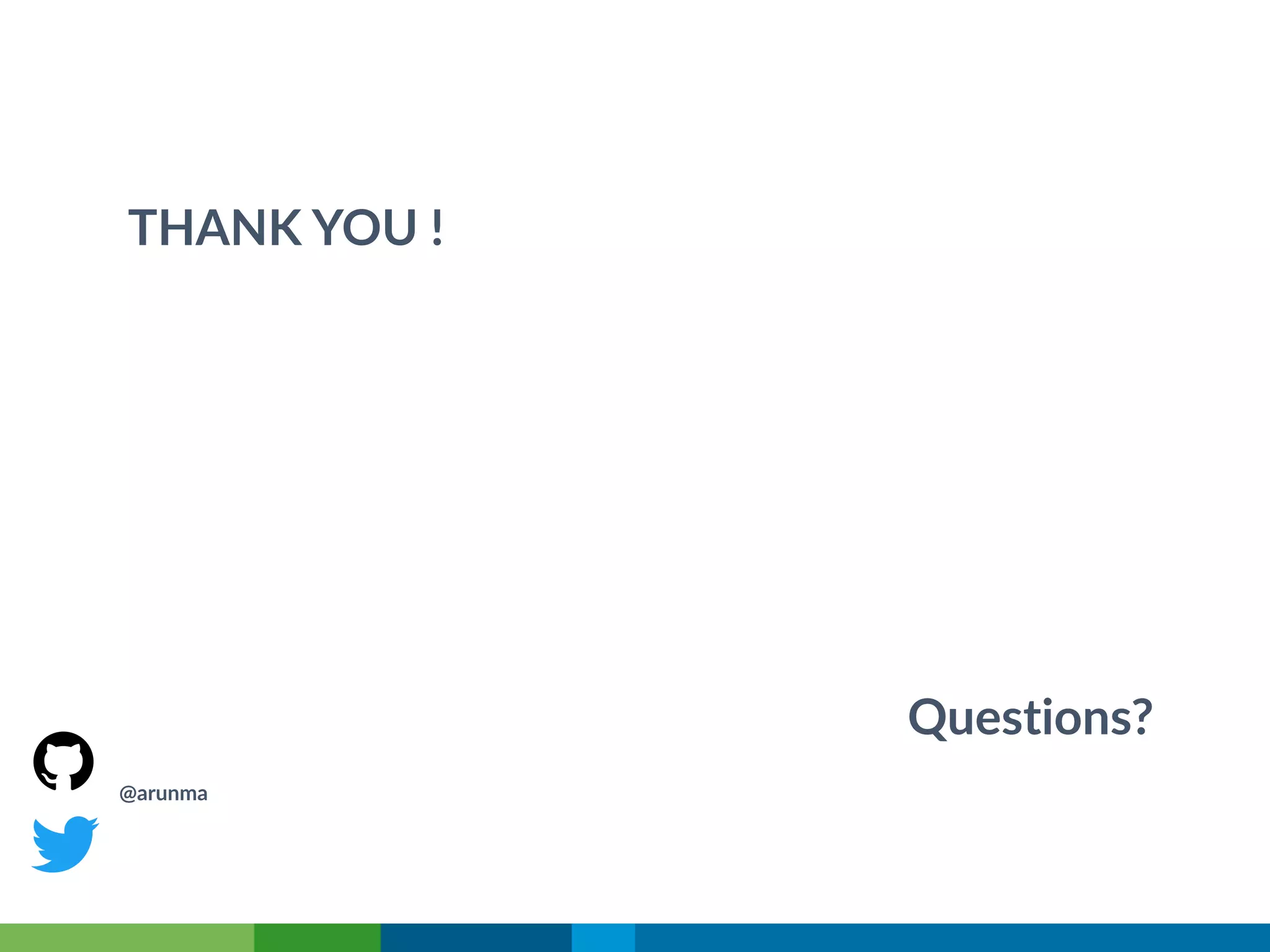 THANK YOU !

Questions?

@arunma